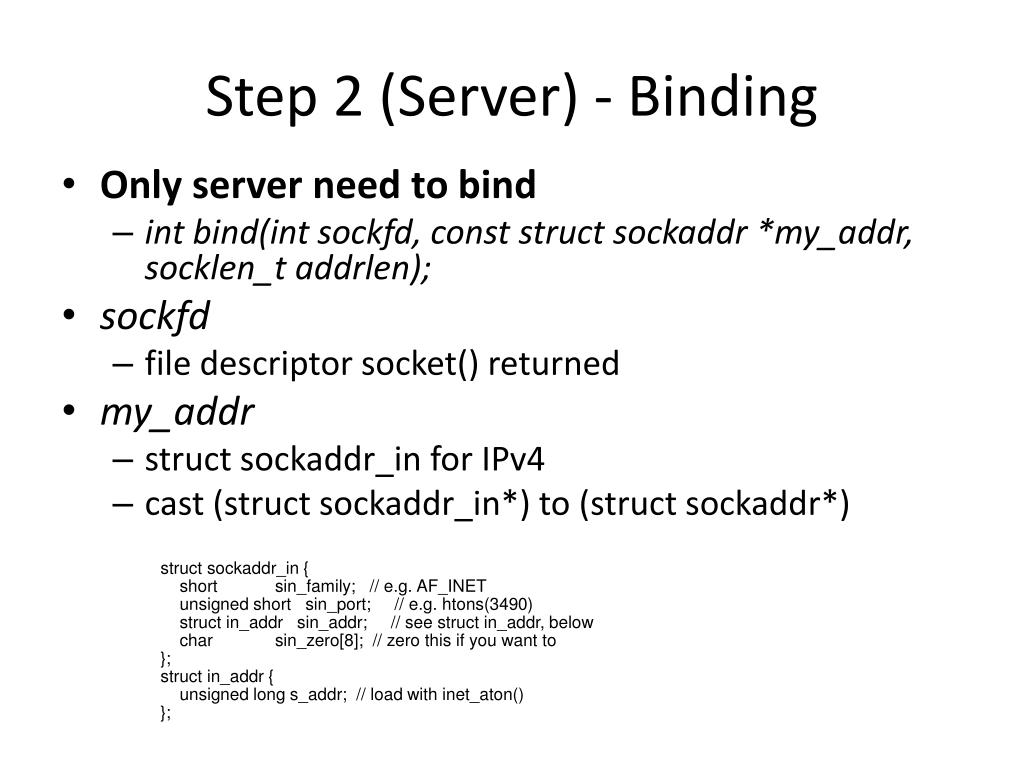 Step 2 (Server) - Binding

• Only server need to bind
 – int bind(int sockfd, const struct sockaddr *my_addr, socklen_t addrlen);
• sockfd
 – file descriptor socket() returned
• my_addr
 – struct sockaddr_in for IPv4
 – cast (struct sockaddr_in*) to (struct sockaddr*)

struct sockaddr_in {
 short sin_family; // e.g. AF_INET
 unsigned short sin_port; // e.g. htons(3490)
 struct in_addr sin_addr; // see struct in_addr, below
 char sin_zero[8]; // zero this if you want to
};
struct in_addr {
 unsigned long s_addr; // load with inet_aton()
};